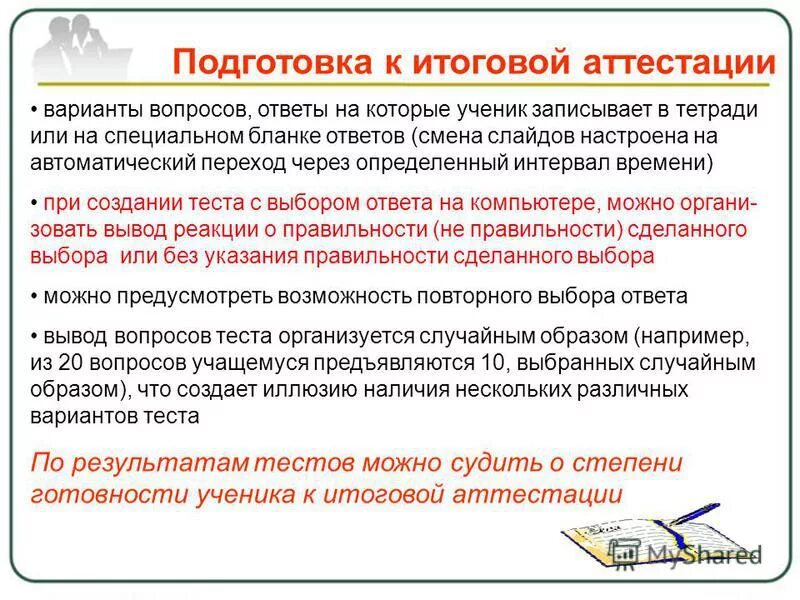 Подготовка к итоговой аттестации

• варианты вопросов, ответы на которые ученик записывает в тетради или на специальном бланке ответов (смена слайдов настроена на автоматический переход через определенный интервал времени)

• при создании теста с выбором ответа на компьютере, можно организовать вывод реакции о правильности (не правильности) сделанного выбора или без указания правильности сделанного выбора

• можно предусмотреть возможность повторного выбора ответа

• вывод вопросов теста организуется случайным образом (например, из 20 вопросов учащемуся предъявляются 10, выбранных случайным образом), что создает иллюзию наличия нескольких различных вариантов теста

По результатам тестов можно судить о степени готовности ученика к итоговой аттестации

MyShared